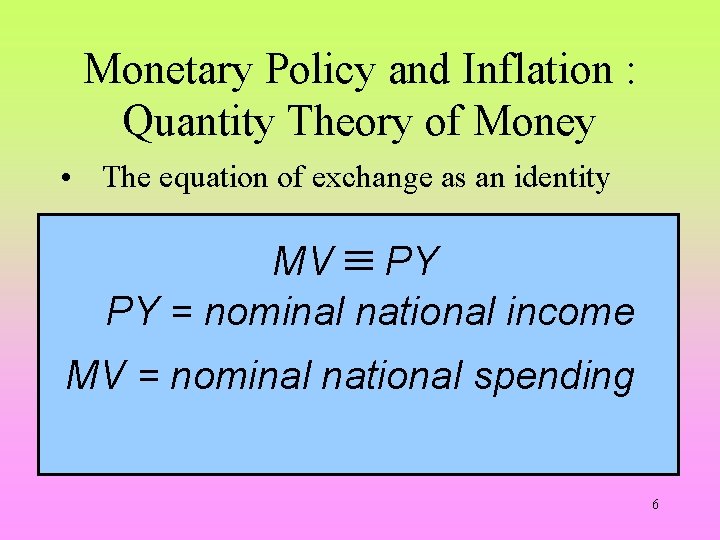 Monetary Policy and Inflation : Quantity Theory of Money

• The equation of exchange as an identity

$MV \equiv PY$

$PY$ = nominal national income

$MV$ = nominal national spending

6